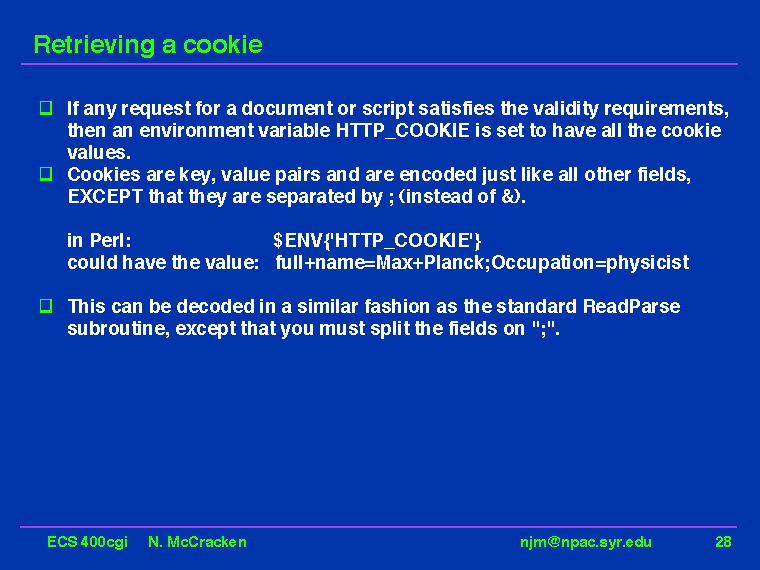 Retrieving a cookie

❑ If any request for a document or script satisfies the validity requirements, then an environment variable HTTP_COOKIE is set to have all the cookie values.

❑ Cookies are key, value pairs and are encoded just like all other fields, EXCEPT that they are separated by ; (instead of &).

in Perl: $ENV{'HTTP_COOKIE'}
could have the value: full+name=Max+Planck;Occupation=physicist

❑ This can be decoded in a similar fashion as the standard ReadParse subroutine, except that you must split the fields on ";".

ECS 400cgi N. McCracken njm@npac.syr.edu 28